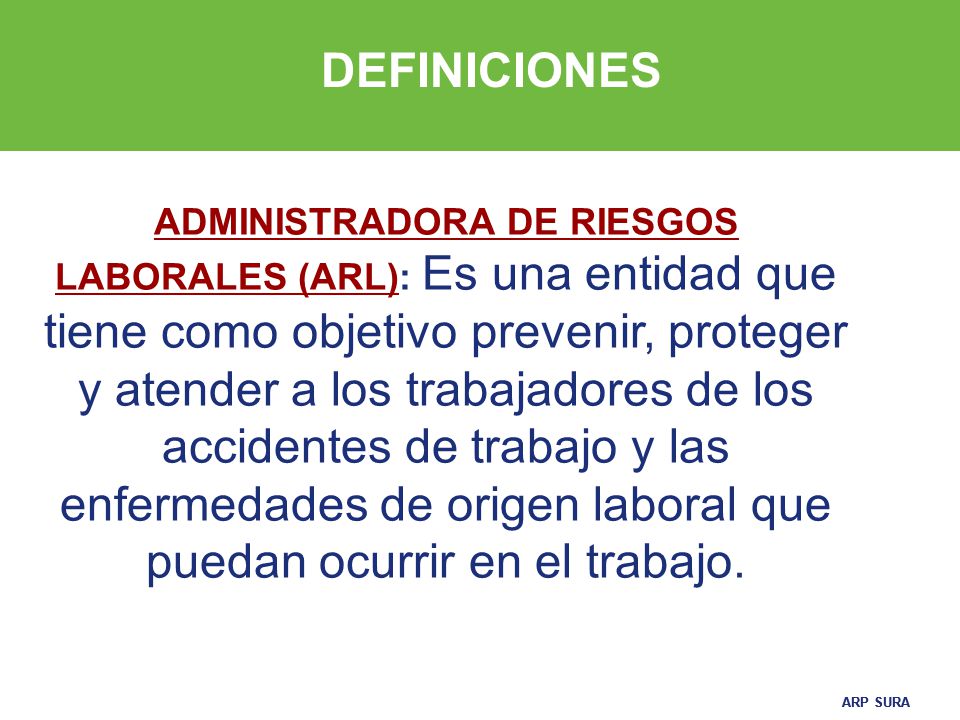 DEFINICIONES

ADMINISTRADORA DE RIESGOS LABORALES (ARL): Es una entidad que tiene como objetivo prevenir, proteger y atender a los trabajadores de los accidentes de trabajo y las enfermedades de origen laboral que puedan ocurrir en el trabajo.

ARP SURA